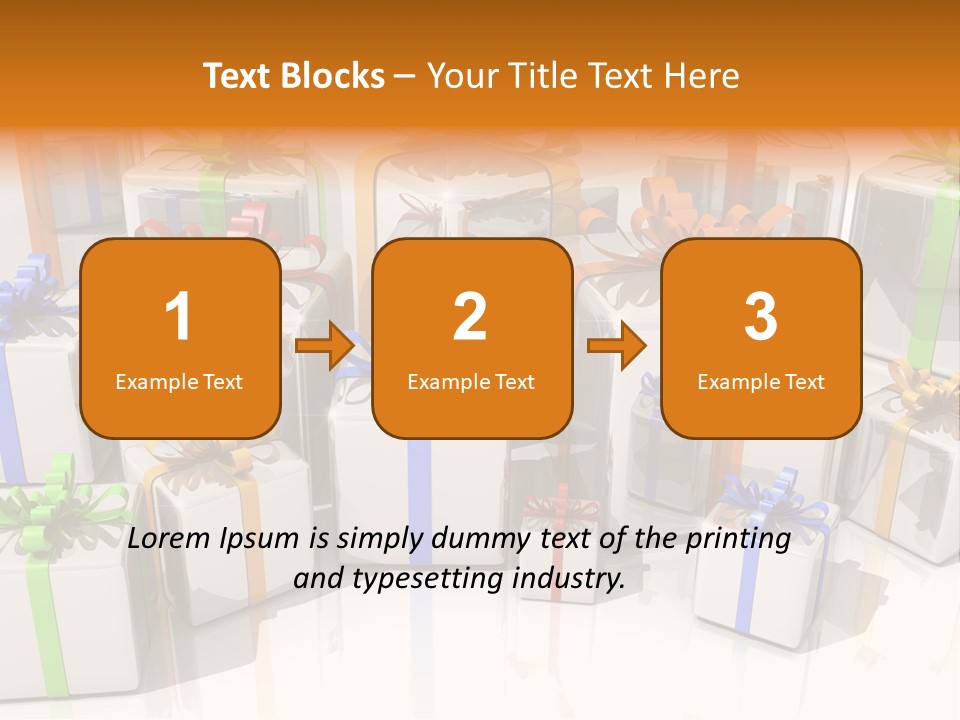 Text Blocks – Your Title Text Here

1
Example Text

2
Example Text

3
Example Text

Lorem Ipsum is simply dummy text of the printing and typesetting industry.